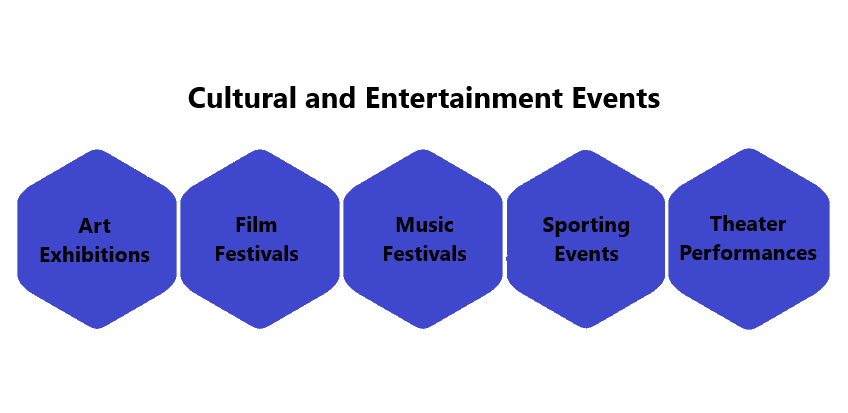 Cultural and Entertainment Events

Art Exhibitions

Film Festivals

Music Festivals

Sporting Events

Theater Performances